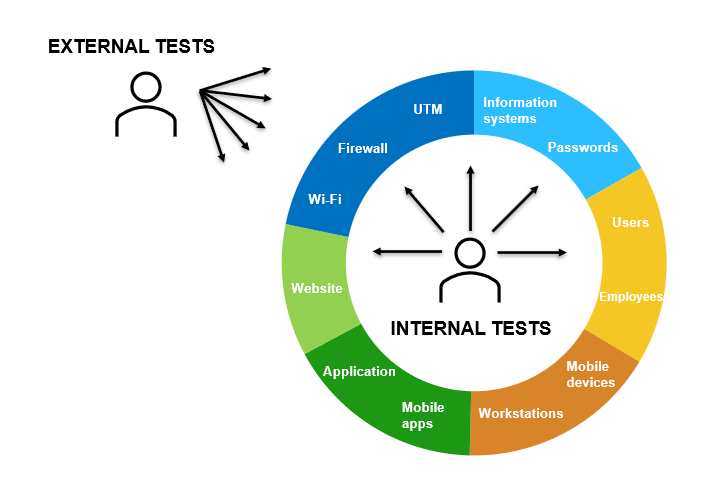 EXTERNAL TESTS

UTM
Firewall
Wi-Fi
Information systems
Passwords
Users
Employees
Mobile devices
Workstations
Mobile apps
Application
Website

INTERNAL TESTS